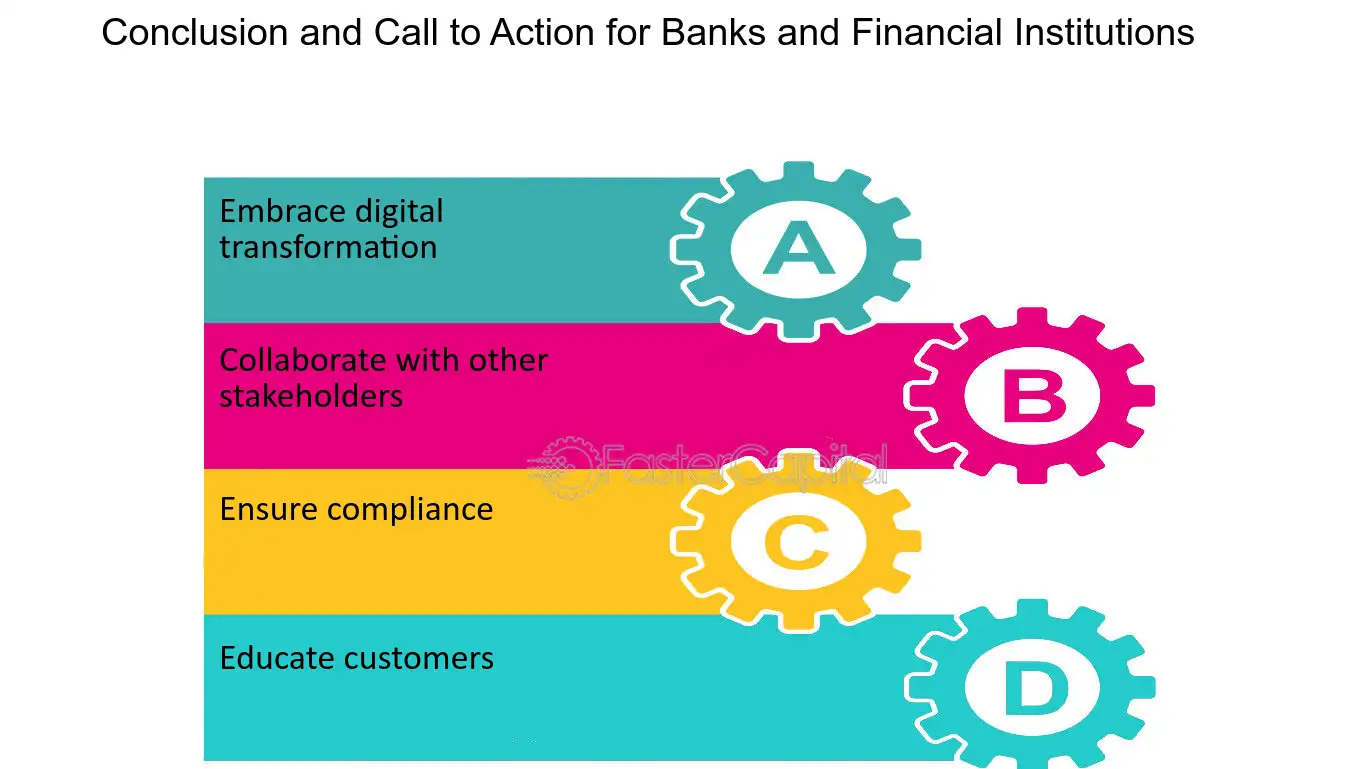 Conclusion and Call to Action for Banks and Financial Institutions

Embrace digital transformation

A

Collaborate with other stakeholders

B

FasterCapital

Ensure compliance

C

Educate customers

D